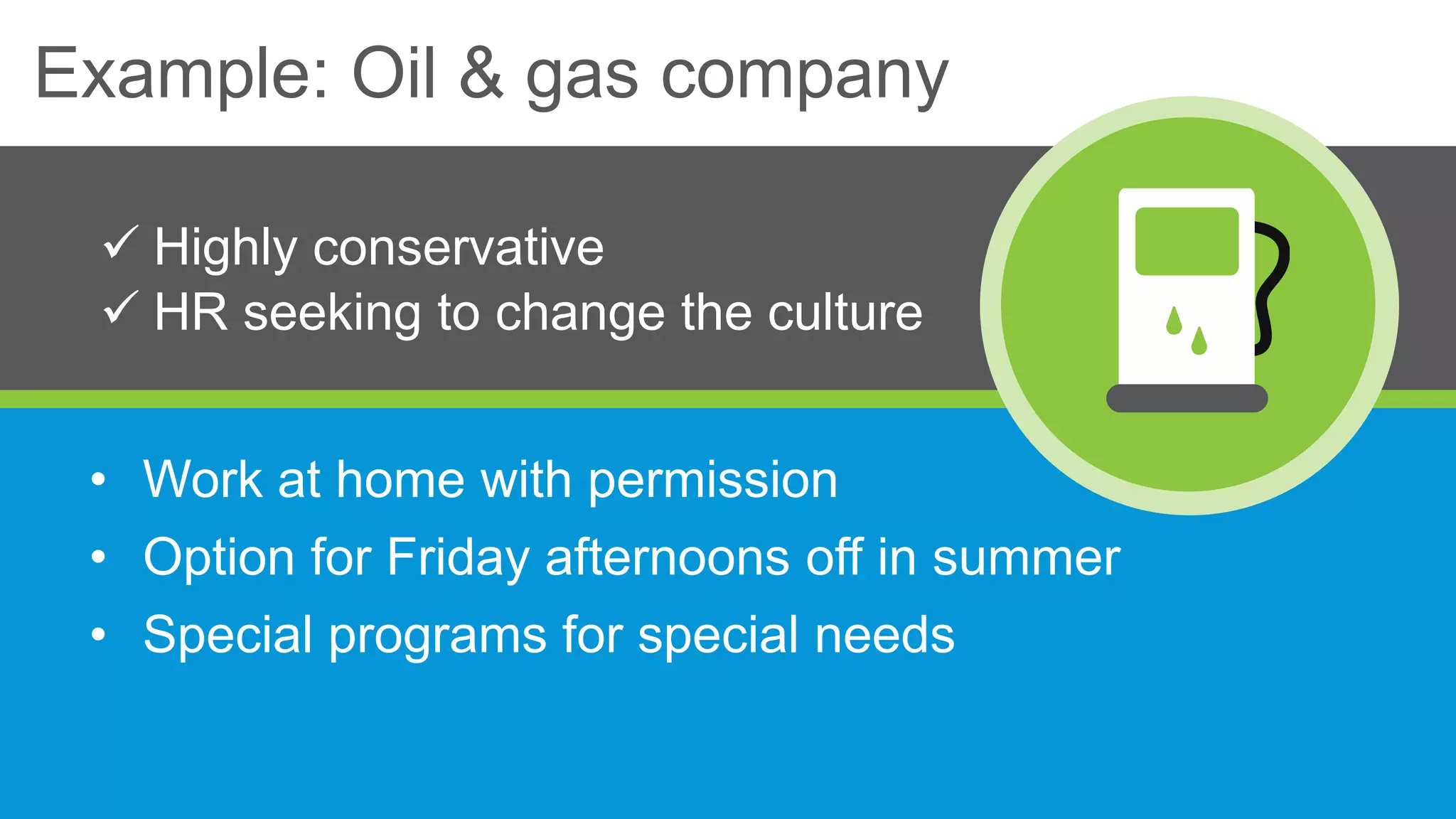 Example: Oil & gas company

✓ Highly conservative
✓ HR seeking to change the culture

• Work at home with permission
• Option for Friday afternoons off in summer
• Special programs for special needs